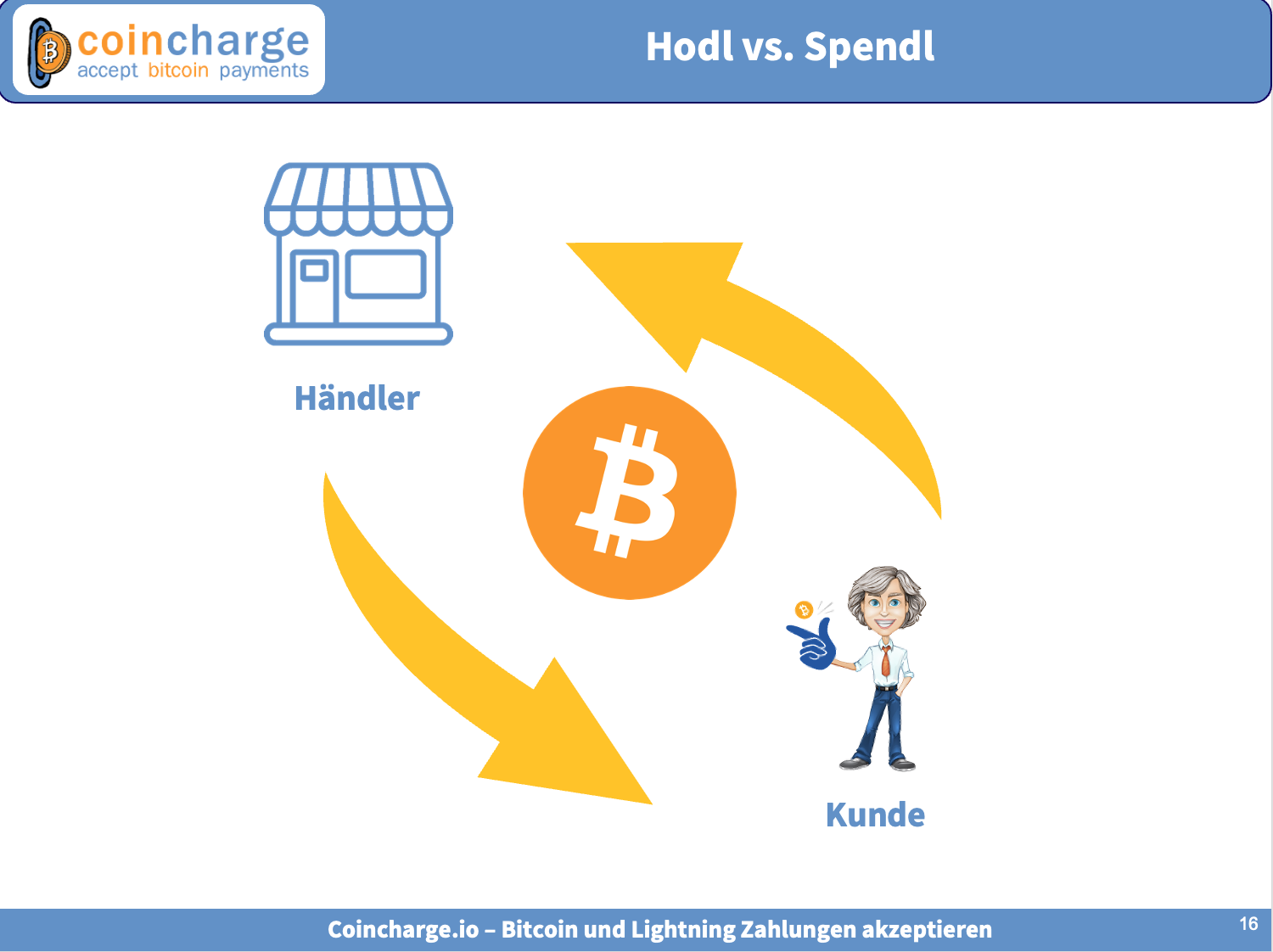 coincharge
accept bitcoin payments

Hodl vs. Spendl

Händler

Kunde

Coincharge.io – Bitcoin und Lightning Zahlungen akzeptieren

16